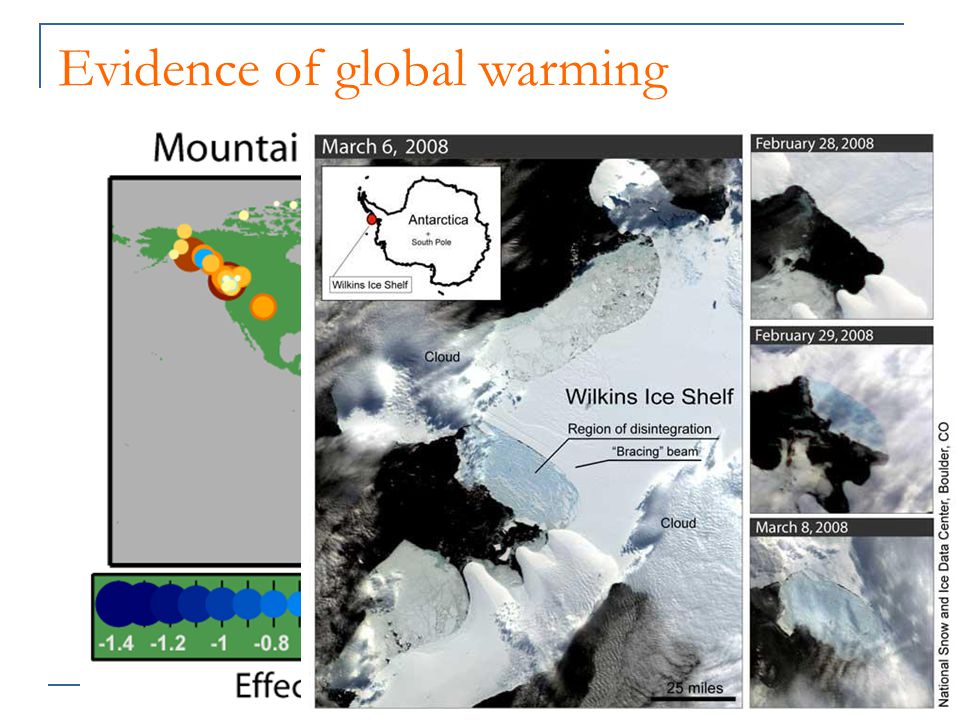 Evidence of global warming

Mountai

-1.4 -1.2 -1 -0.8

Effec

March 6, 2008

Antarctica
South Pole
Wilkins Ice Shelf

Cloud

Wilkins Ice Shelf
Region of disintegration
"Bracing" beam

Cloud

25 miles

February 28, 2008

February 29, 2008

March 8, 2008

National Snow and Ice Data Center, Boulder, CO